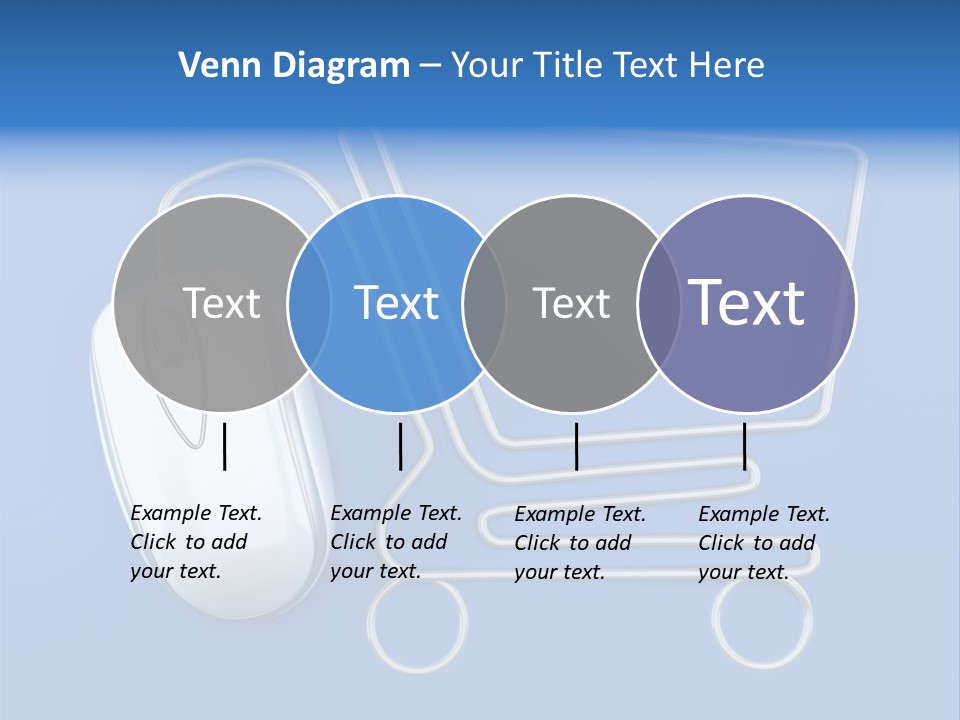 Venn Diagram – Your Title Text Here

Text

Text

Text

Text

Example Text. Click to add your text.

Example Text. Click to add your text.

Example Text. Click to add your text.

Example Text. Click to add your text.